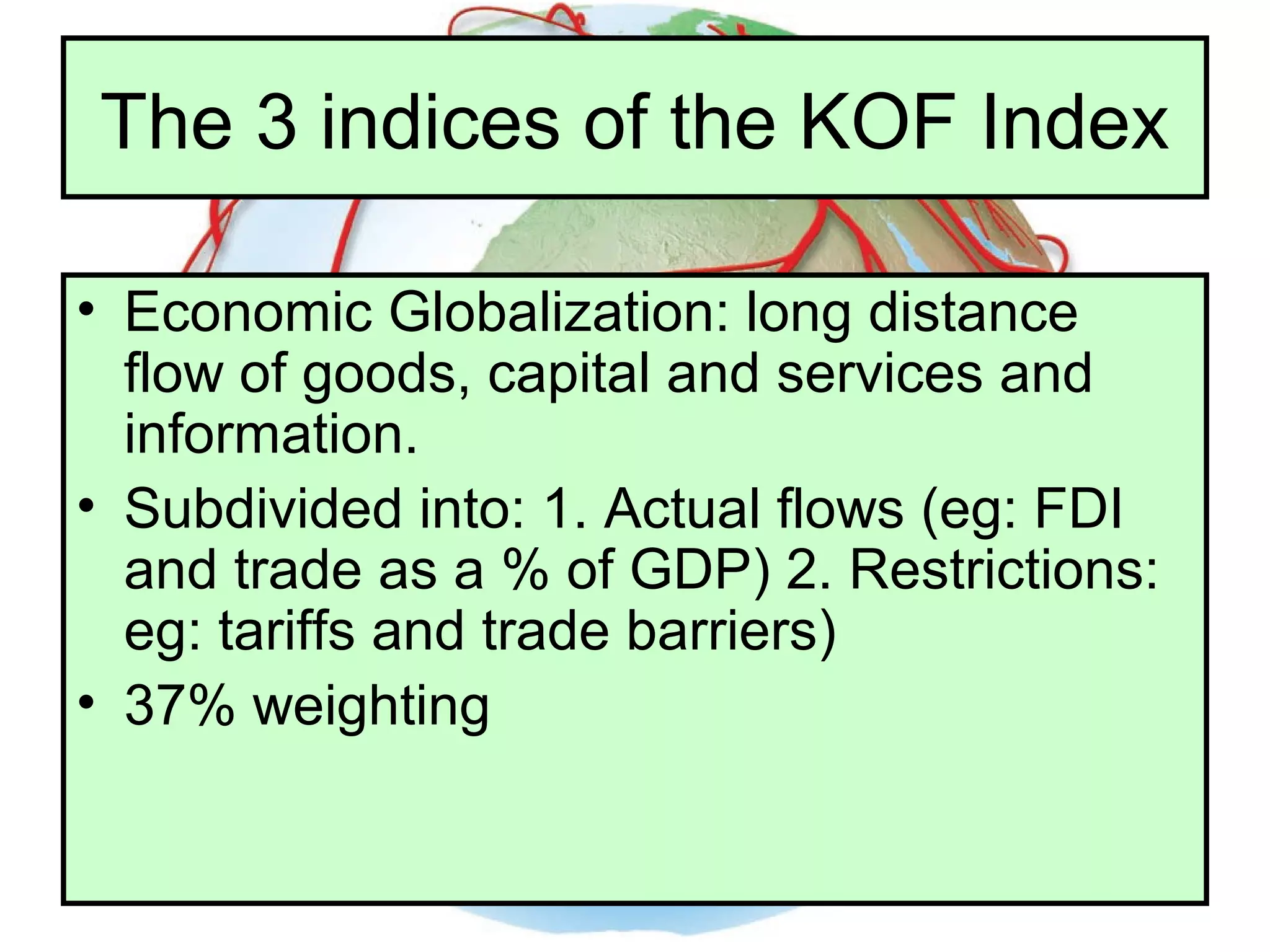 The 3 indices of the KOF Index

• Economic Globalization: long distance flow of goods, capital and services and information.
• Subdivided into: 1. Actual flows (eg: FDI and trade as a % of GDP) 2. Restrictions: eg: tariffs and trade barriers)
• 37% weighting